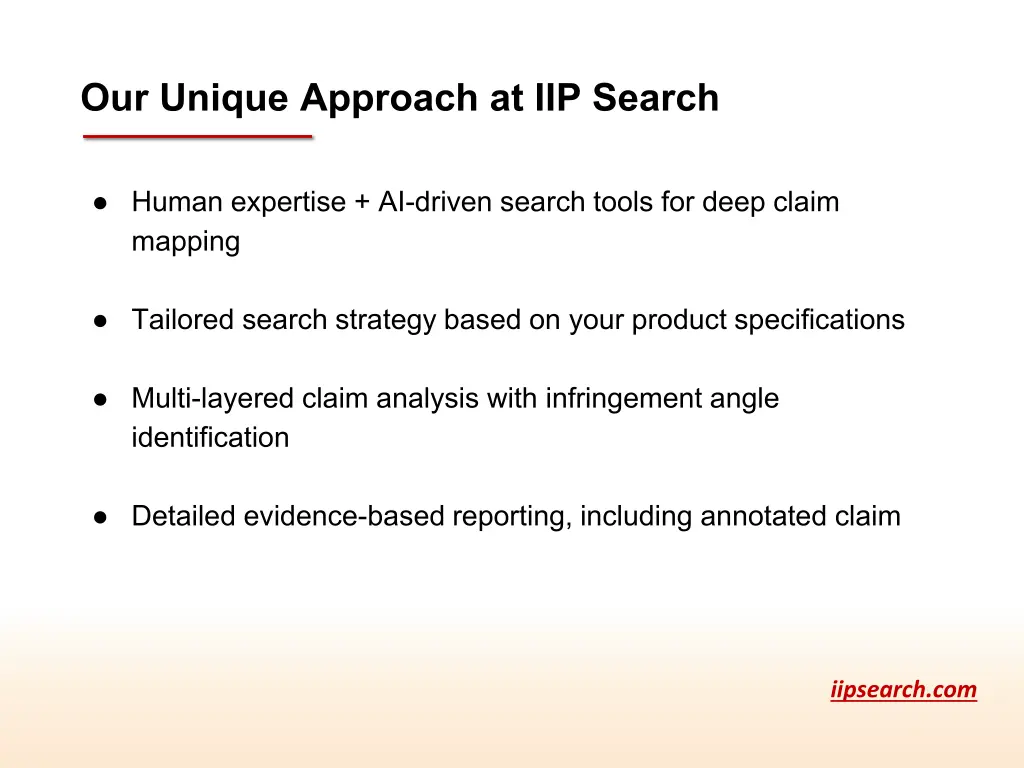 Our Unique Approach at IIP Search

● Human expertise + AI-driven search tools for deep claim mapping

● Tailored search strategy based on your product specifications

● Multi-layered claim analysis with infringement angle identification

● Detailed evidence-based reporting, including annotated claim

iipsearch.com